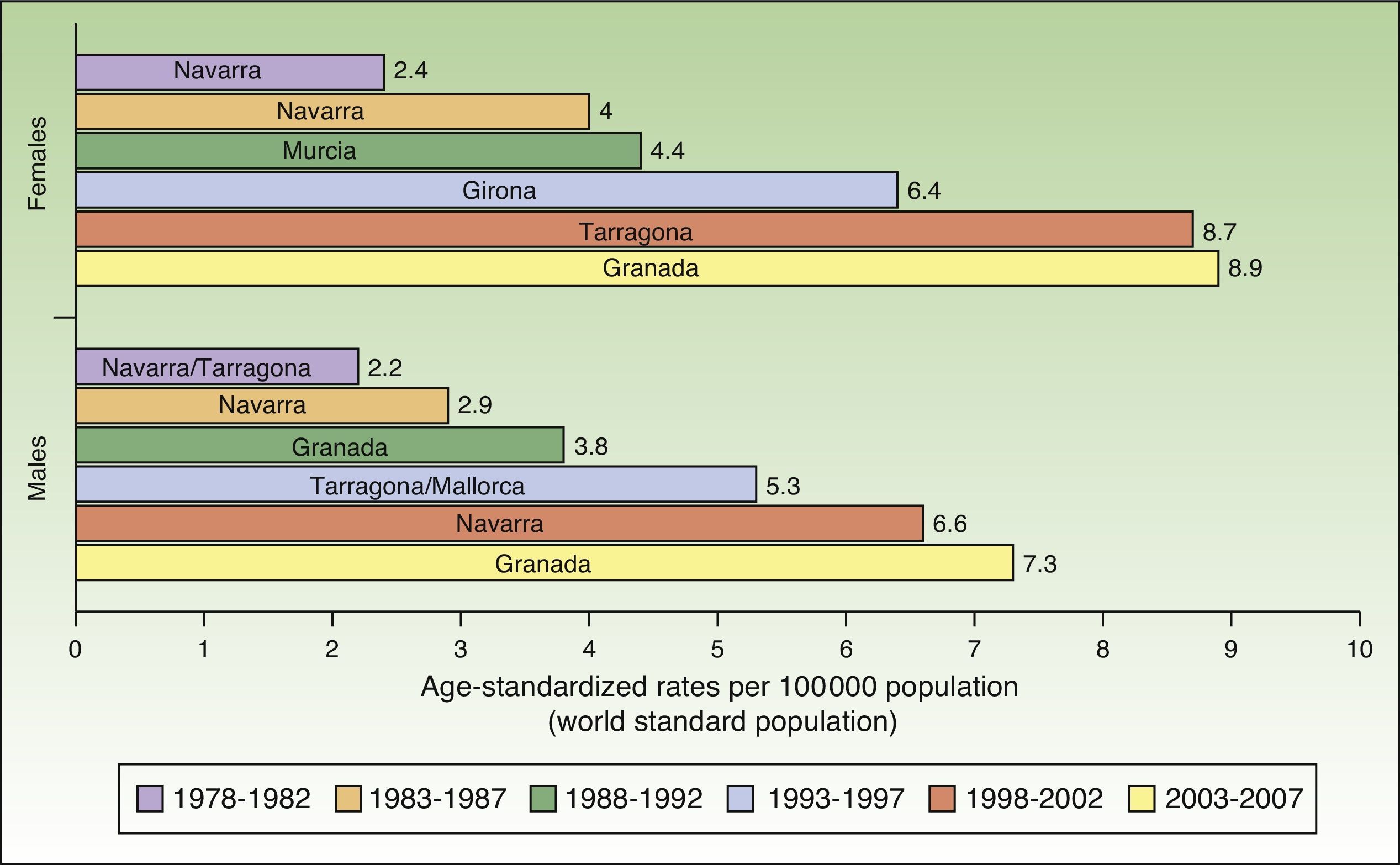 Females

Navarra 2.4
Navarra 4
Murcia 4.4
Girona 6.4
Tarragona 8.7
Granada 8.9

Males

Navarra/Tarragona 2.2
Navarra 2.9
Granada 3.8
Tarragona/Mallorca 5.3
Navarra 6.6
Granada 7.3

0 1 2 3 4 5 6 7 8 9 10

Age-standardized rates per 100000 population
(world standard population)

1978-1982 1983-1987 1988-1992 1993-1997 1998-2002 2003-2007